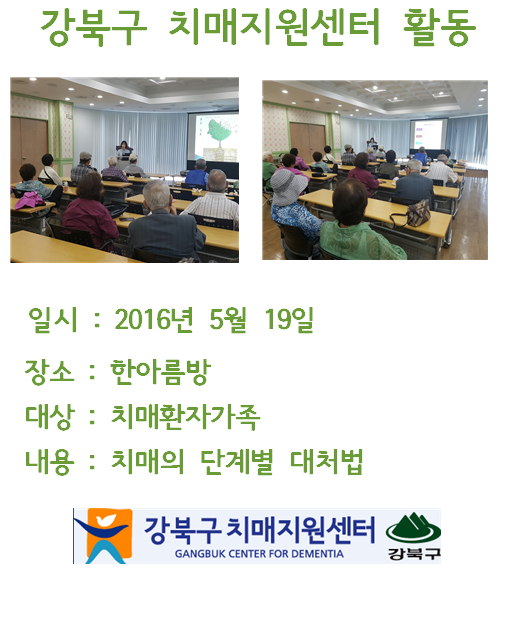 강북구 치매지원센터 활동

일시 : 2016년 5월 19일

장소 : 한아름방

대상 : 치매환자가족

내용 : 치매의 단계별 대처법

강북구 치매지원센터
GANGBUK CENTER FOR DEMENTIA
강북구